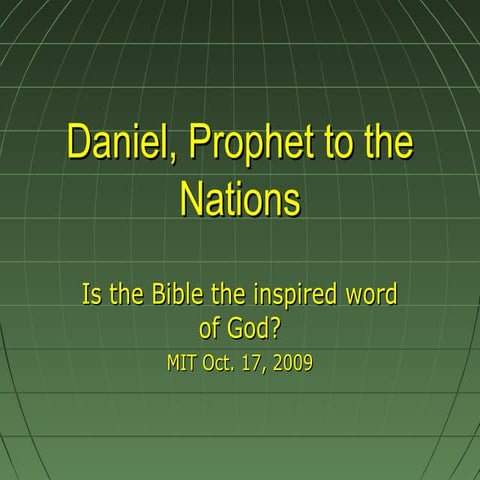 Daniel, Prophet to the Nations

Is the Bible the inspired word of God?

MIT Oct. 17, 2009